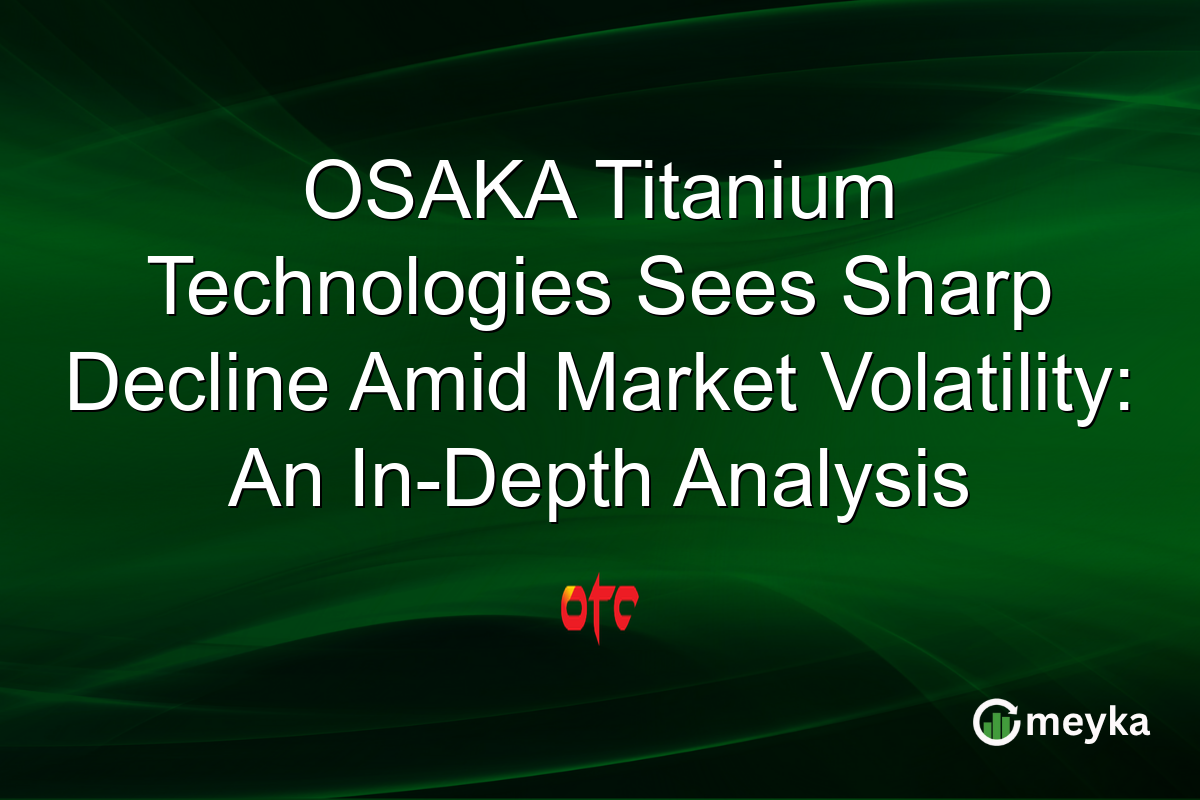 OSAKA Titanium Technologies Sees Sharp Decline Amid Market Volatility: An In-Depth Analysis

OTC

meyka